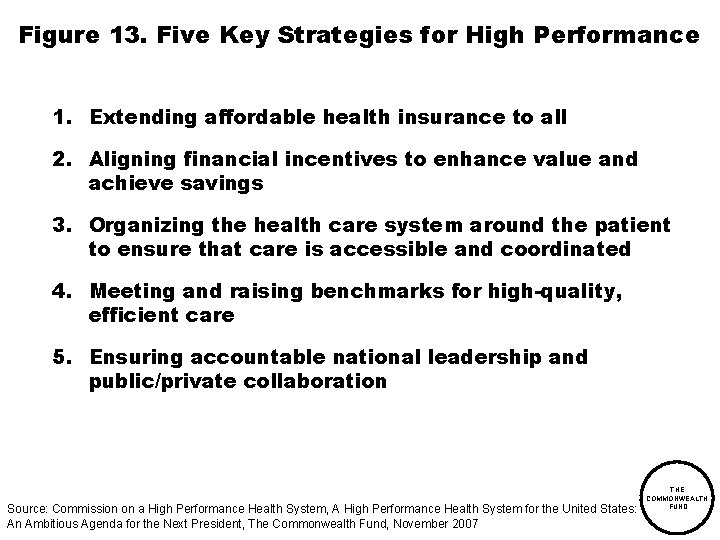 Figure 13. Five Key Strategies for High Performance

1. Extending affordable health insurance to all

2. Aligning financial incentives to enhance value and achieve savings

3. Organizing the health care system around the patient to ensure that care is accessible and coordinated

4. Meeting and raising benchmarks for high-quality, efficient care

5. Ensuring accountable national leadership and public/private collaboration

Source: Commission on a High Performance Health System, A High Performance Health System for the United States: An Ambitious Agenda for the Next President, The Commonwealth Fund, November 2007

THE COMMONWEALTH FUND